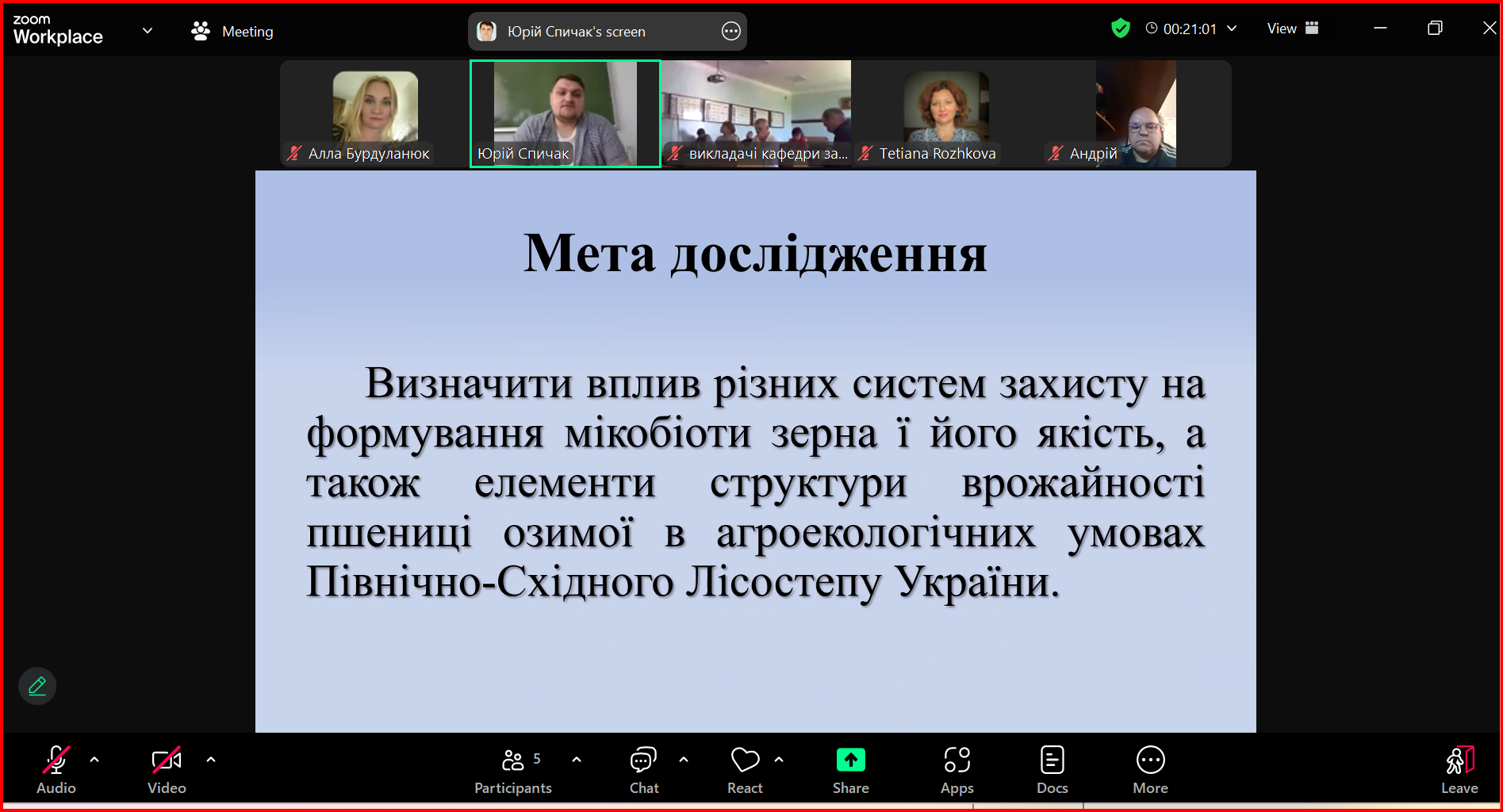 zoom Workplace

Meeting

Юрій Спичак's screen

00:21:01

View

Алла Бурдуланюк

Юрій Спичак

викладачі кафедри за...

Tetiana Rozhkova

Андрій

Мета дослідження

Визначити вплив різних систем захисту на формування мікобіоти зерна і його якість, а також елементи структури врожайності пшениці озимої в агроекологічних умовах Північно-Східного Лісостепу України.

Audio

Video

5

Participants

Chat

React

Share

Apps

Docs

More

Leave